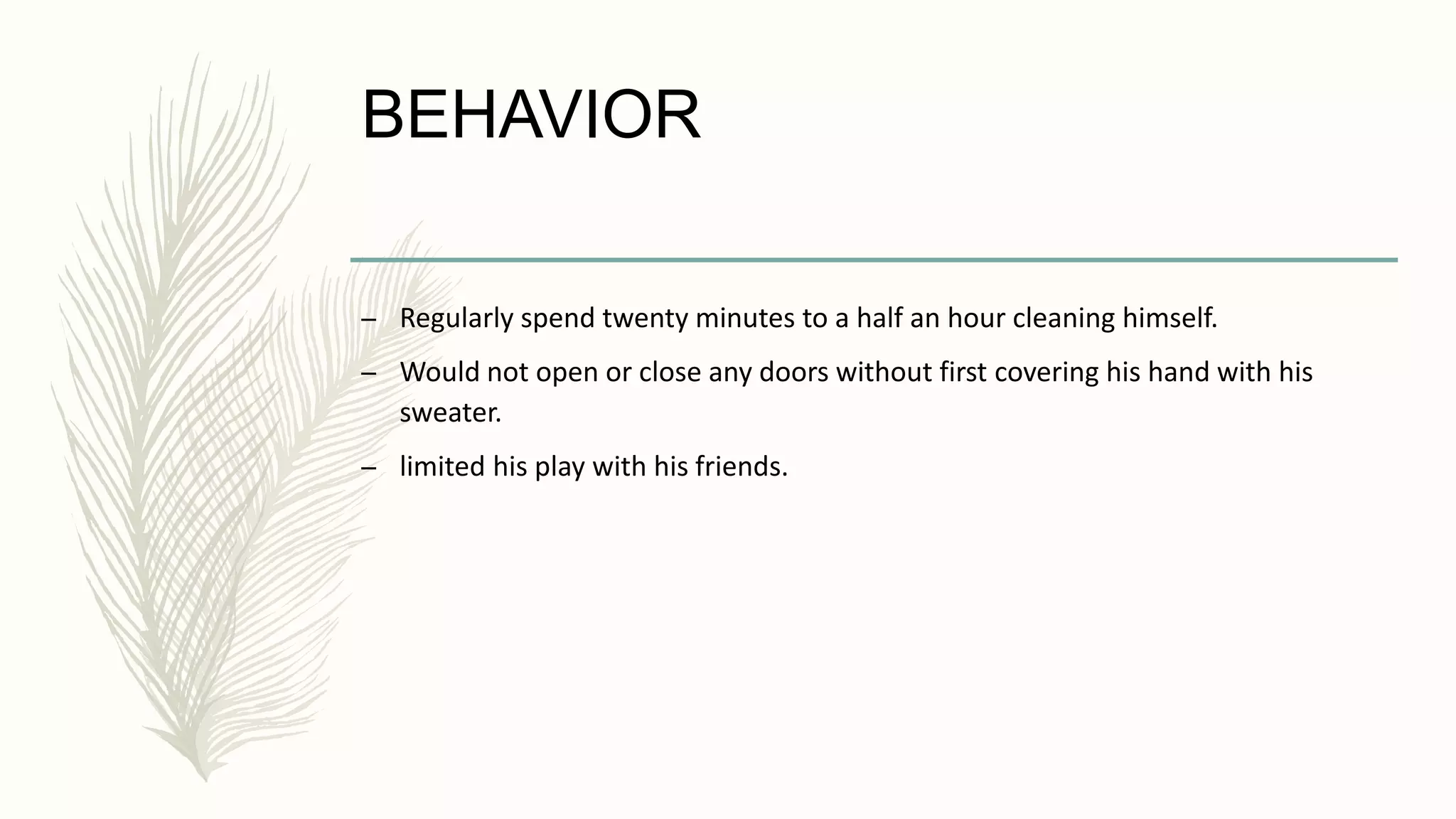 BEHAVIOR

– Regularly spend twenty minutes to a half an hour cleaning himself.

– Would not open or close any doors without first covering his hand with his sweater.

– limited his play with his friends.